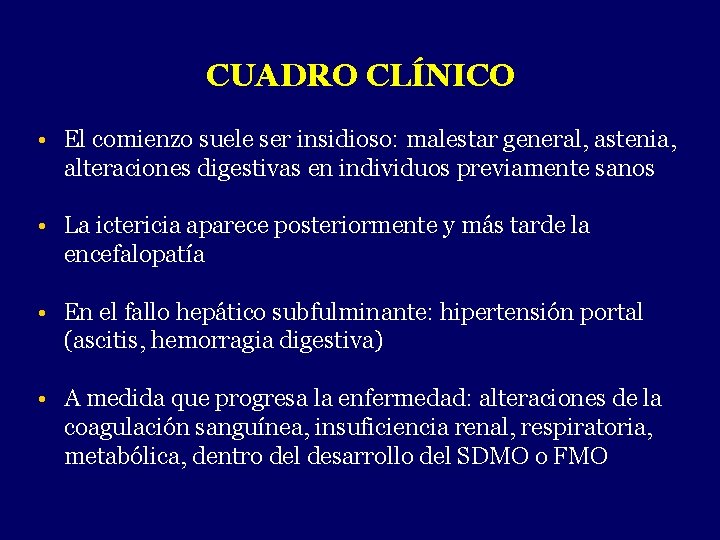 CUADRO CLÍNICO

• El comienzo suele ser insidioso: malestar general, astenia, alteraciones digestivas en individuos previamente sanos

• La ictericia aparece posteriormente y más tarde la encefalopatía

• En el fallo hepático subfulminante: hipertensión portal (ascitis, hemorragia digestiva)

• A medida que progresa la enfermedad: alteraciones de la coagulación sanguínea, insuficiencia renal, respiratoria, metabólica, dentro del desarrollo del SDMO o FMO